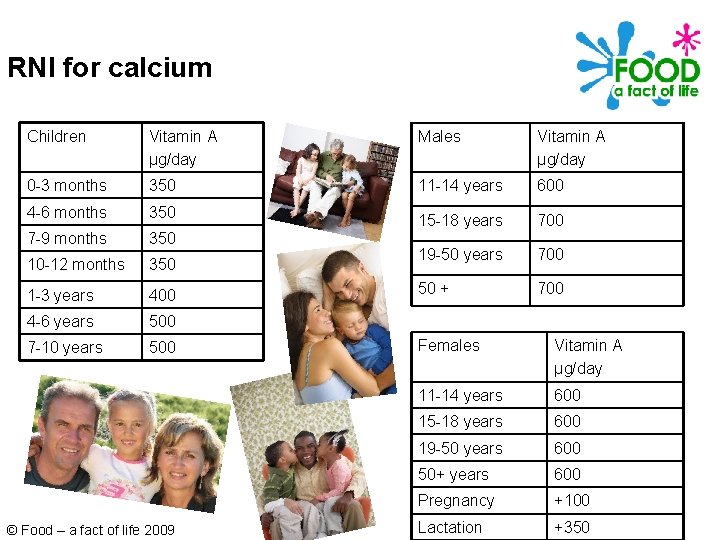 RNI for calcium

FOOD
a fact of life

| Children | Vitamin A µg/day |
|---|---|
| 0-3 months | 350 |
| 4-6 months | 350 |
| 7-9 months | 350 |
| 10-12 months | 350 |
| 1-3 years | 400 |
| 4-6 years | 500 |
| 7-10 years | 500 |

| Males | Vitamin A µg/day |
|---|---|
| 11-14 years | 600 |
| 15-18 years | 700 |
| 19-50 years | 700 |
| 50 + | 700 |

| Females | Vitamin A µg/day |
|---|---|
| 11-14 years | 600 |
| 15-18 years | 600 |
| 19-50 years | 600 |
| 50+ years | 600 |
| Pregnancy | +100 |
| Lactation | +350 |

© Food – a fact of life 2009